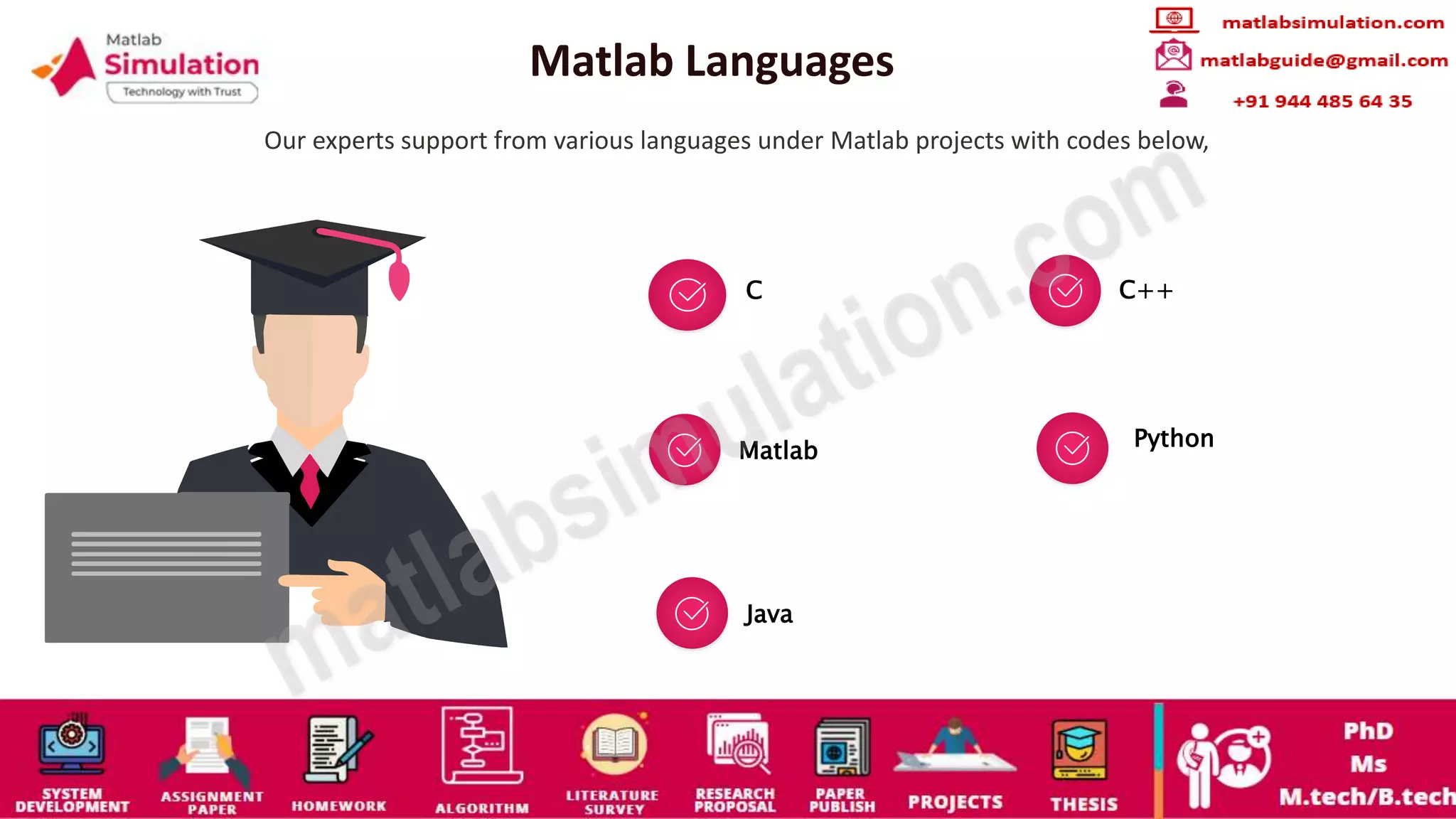 Matlab Simulation
Technology with Trust

Matlab Languages

matlabsimulation.com
matlabguide@gmail.com
+91 944 485 64 35

Our experts support from various languages under Matlab projects with codes below,

C

C++

Matlab

Python

Java

matlabsimulation.com

SYSTEM DEVELOPMENT
ASSIGNMENT PAPER
HOMEWORK
ALGORITHM
LITERATURE SURVEY
RESEARCH PROPOSAL
PAPER PUBLISH
PROJECTS
THESIS
PhD
Ms
M.tech/B.tech